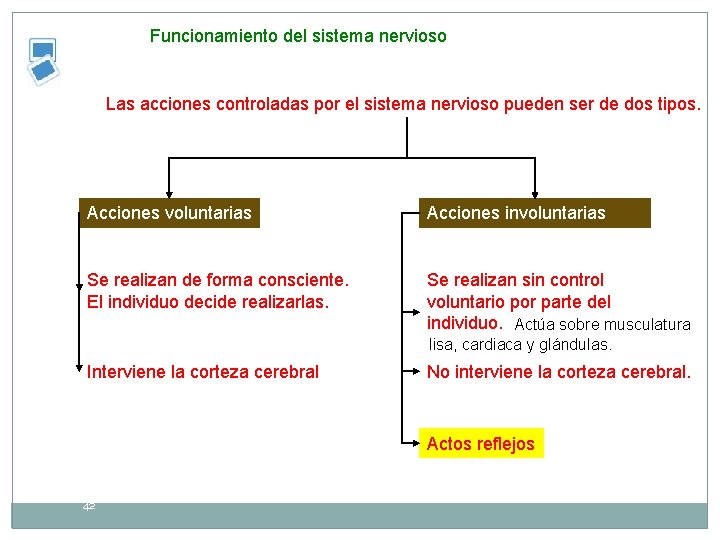 Funcionamiento del sistema nervioso

Las acciones controladas por el sistema nervioso pueden ser de dos tipos.

Acciones voluntarias

Se realizan de forma consciente. El individuo decide realizarlas.

Interviene la corteza cerebral

Acciones involuntarias

Se realizan sin control voluntario por parte del individuo. Actúa sobre musculatura lisa, cardiaca y glándulas.

No interviene la corteza cerebral.

Actos reflejos

42